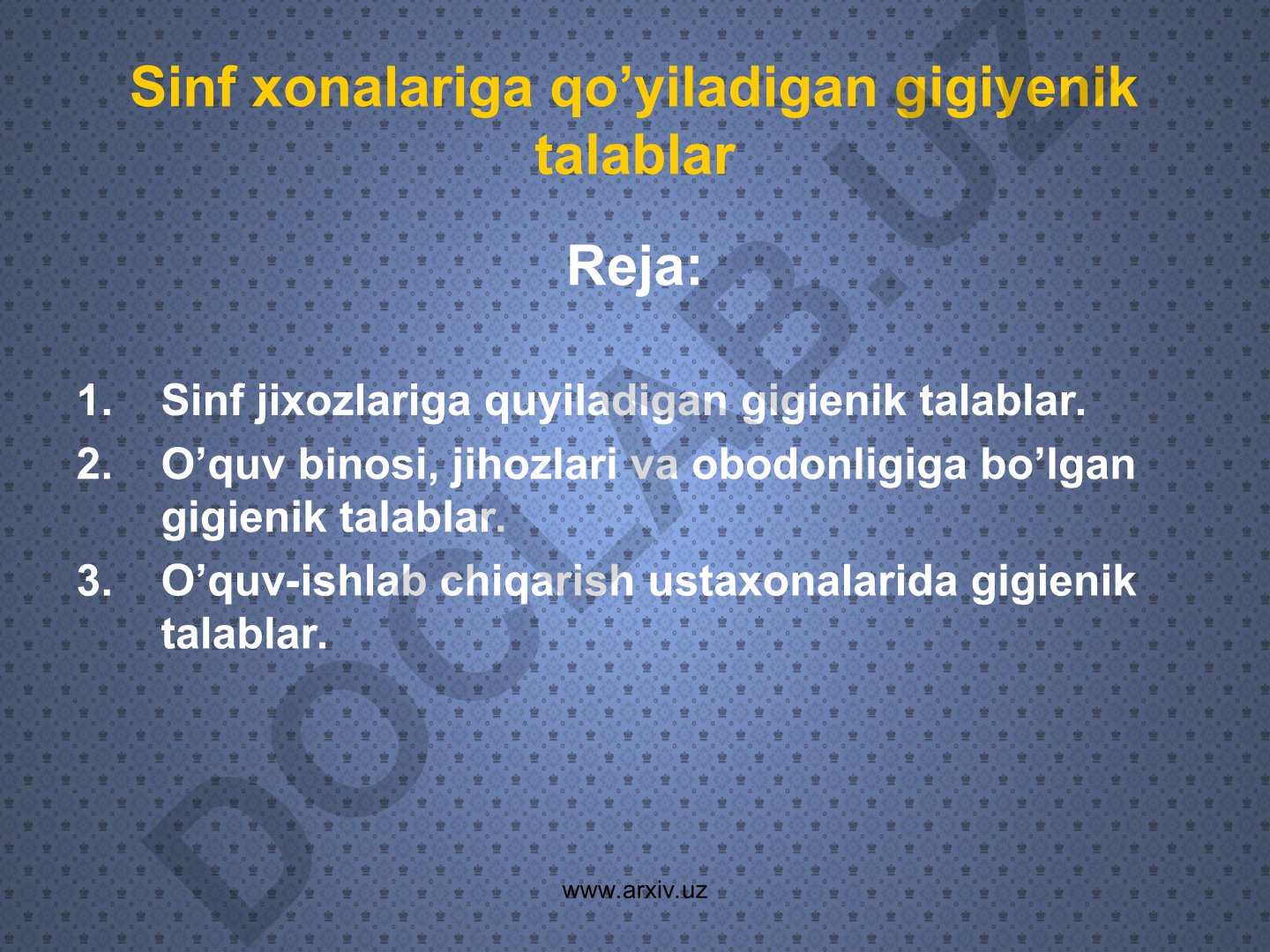 Sinf xonalariga qo’yiladigan gigiyenik talablar

Reja:

1. Sinf jixozlariga quyiladigan gigienik talablar.
2. O’quv binosi, jihozlari va obodonligiga bo’lgan gigienik talablar.
3. O’quv-ishlab chiqarish ustaxonalarida gigienik talablar.

www.arxiv.uz

DOCLAB.UZ